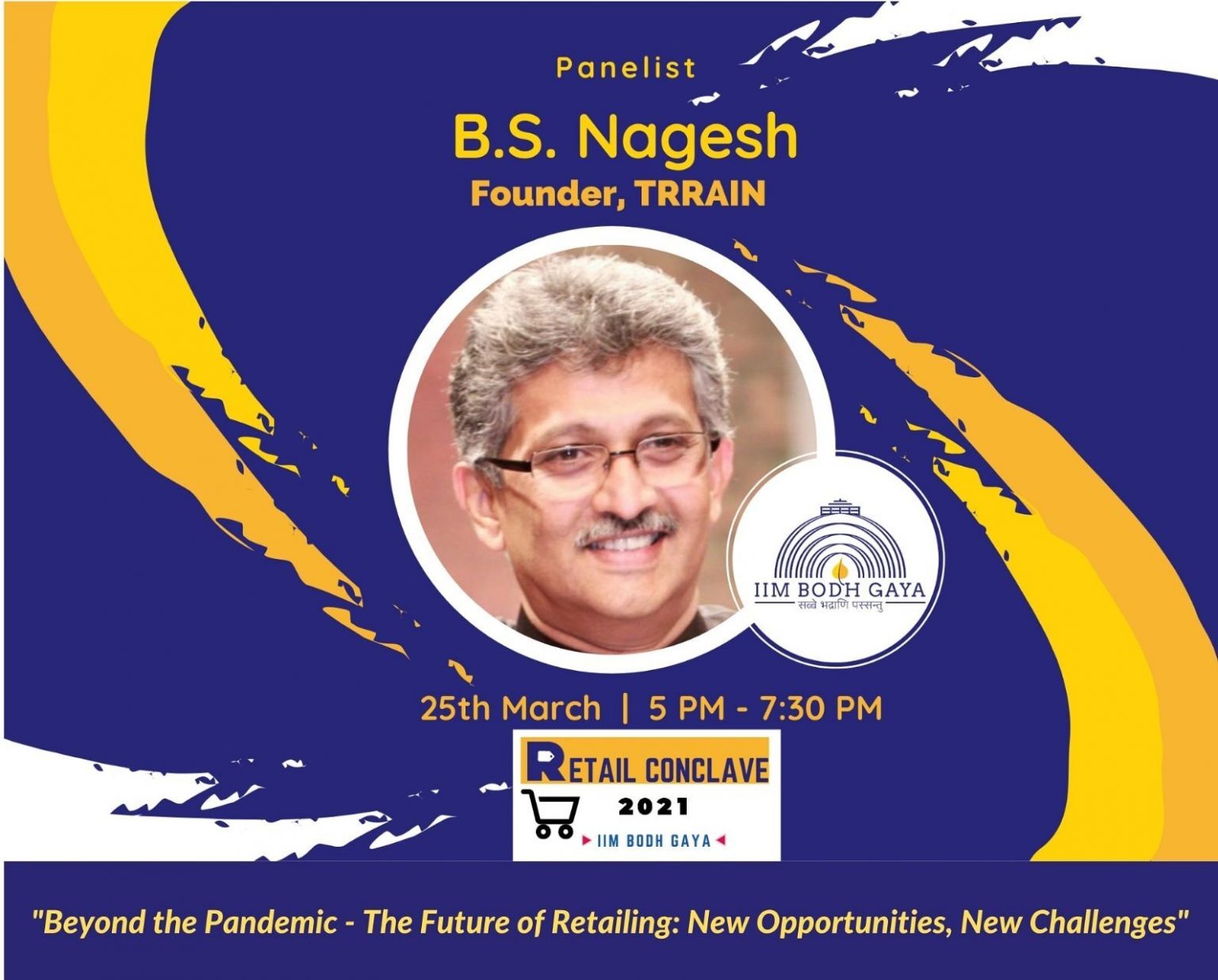 Panelist

B.S. Nagesh

Founder, TRRAIN

IIM BODH GAYA
सब्बे भद्राणि पस्सन्तु

25th March | 5 PM - 7:30 PM

RETAIL CONCLAVE
2021
IIM BODH GAYA

"Beyond the Pandemic - The Future of Retailing: New Opportunities, New Challenges"